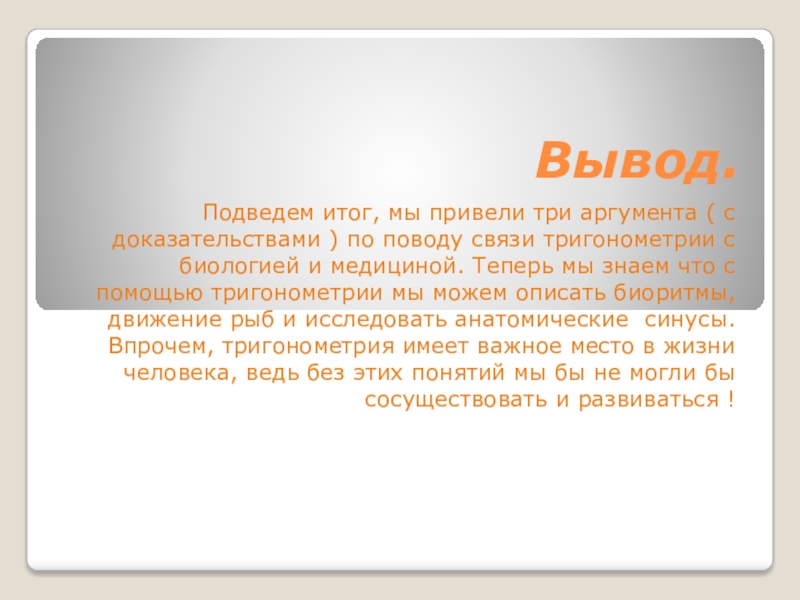 Вывод.

Подведем итог, мы привели три аргумента ( с доказательствами ) по поводу связи тригонометрии с биологией и медициной. Теперь мы знаем что с помощью тригонометрии мы можем описать биоритмы, движение рыб и исследовать анатомические синусы. Впрочем, тригонометрия имеет важное место в жизни человека, ведь без этих понятий мы бы не могли бы сосуществовать и развиваться !